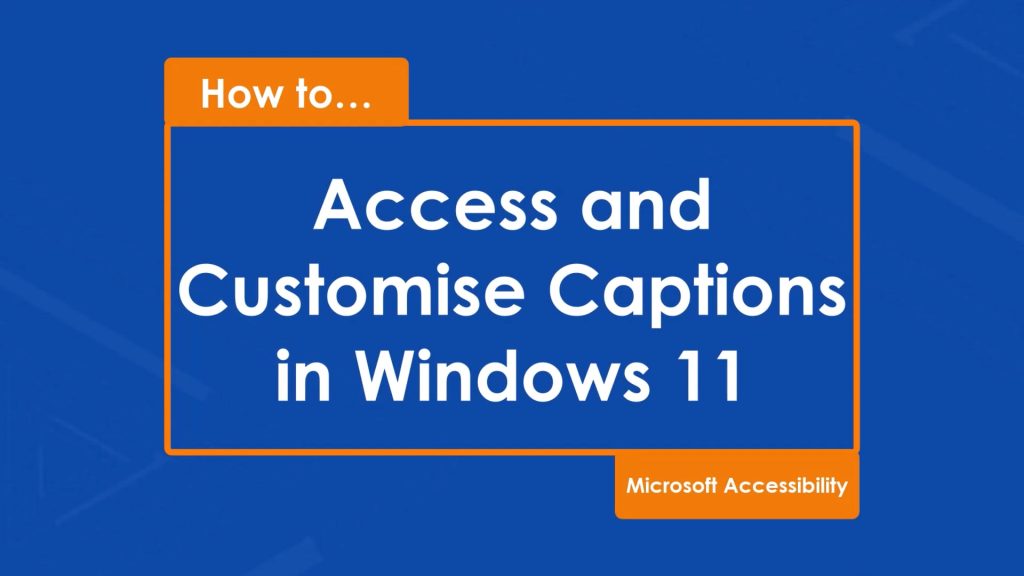 How to…

Access and Customise Captions in Windows 11

Microsoft Accessibility